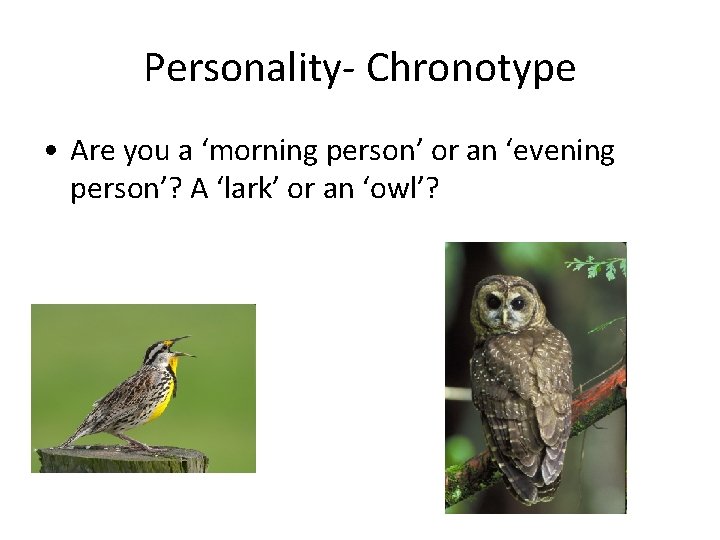 Personality- Chronotype

• Are you a ‘morning person’ or an ‘evening person’? A ‘lark’ or an ‘owl’?